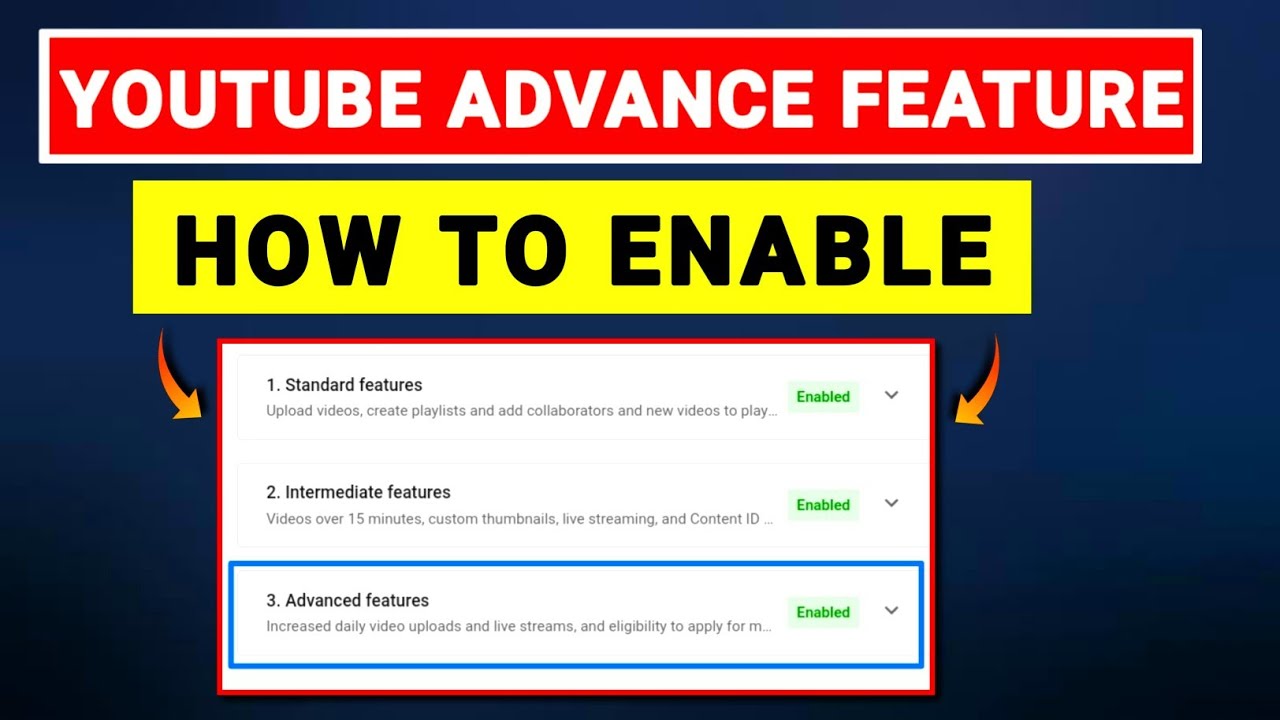 YOUTUBE ADVANCE FEATURE

HOW TO ENABLE

1. Standard features
Upload videos, create playlists and add collaborators and new videos to play...
Enabled

2. Intermediate features
Videos over 15 minutes, custom thumbnails, live streaming, and Content ID ...
Enabled

3. Advanced features
Increased daily video uploads and live streams, and eligibility to apply for m...
Enabled